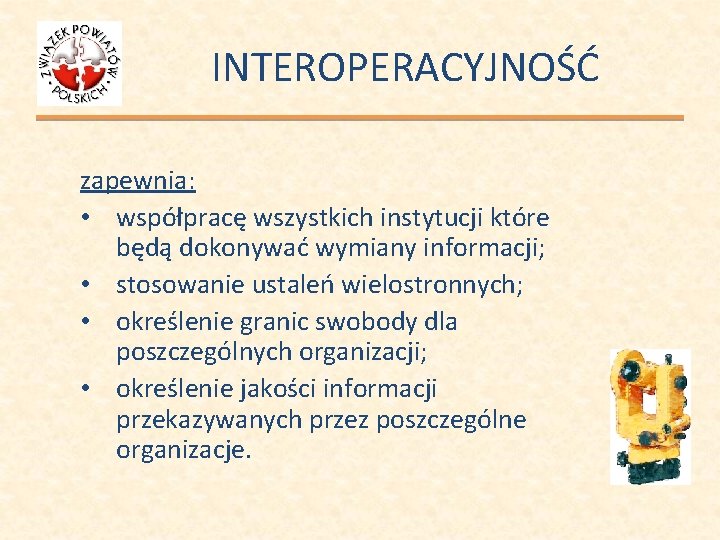 ZWIĄZEK POWIATÓW POLSKICH

INTEROPERACYJNOŚĆ

zapewnia:
• współpracę wszystkich instytucji które będą dokonywać wymiany informacji;
• stosowanie ustaleń wielostronnych;
• określenie granic swobody dla poszczególnych organizacji;
• określenie jakości informacji przekazywanych przez poszczególne organizacje.